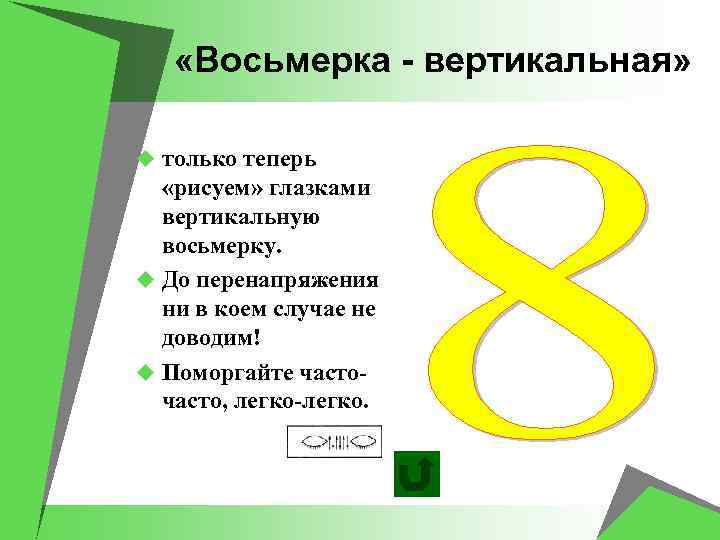 «Восьмерка - вертикальная»

только теперь «рисуем» глазками вертикальную восьмерку.

До перенапряжения ни в коем случае не доводим!

Поморгайте часто-часто, легко-легко.

8